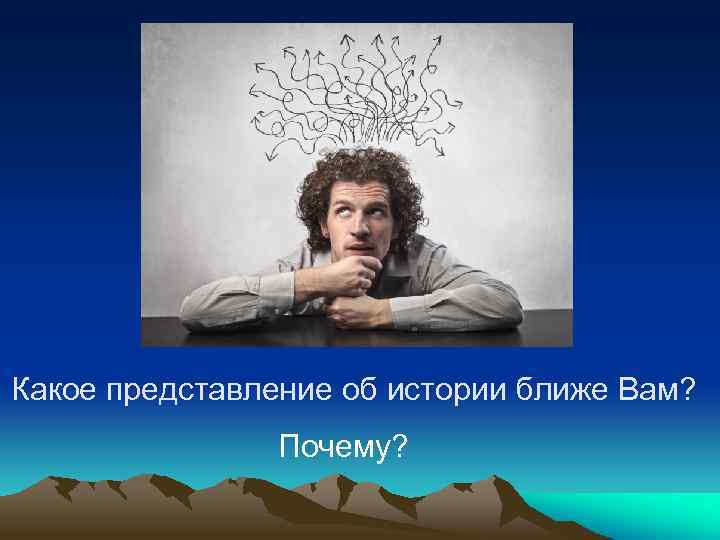 Какое представление об истории ближе Вам?

Почему?